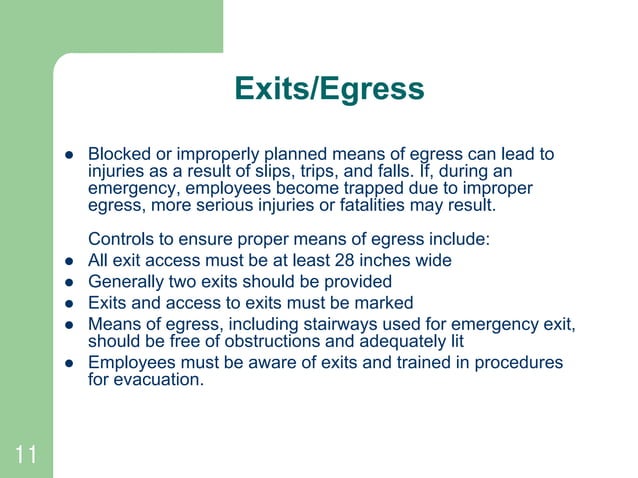 Exits/Egress

- Blocked or improperly planned means of egress can lead to injuries as a result of slips, trips, and falls. If, during an emergency, employees become trapped due to improper egress, more serious injuries or fatalities may result.

Controls to ensure proper means of egress include:
- All exit access must be at least 28 inches wide
- Generally two exits should be provided
- Exits and access to exits must be marked
- Means of egress, including stairways used for emergency exit, should be free of obstructions and adequately lit
- Employees must be aware of exits and trained in procedures for evacuation.

11